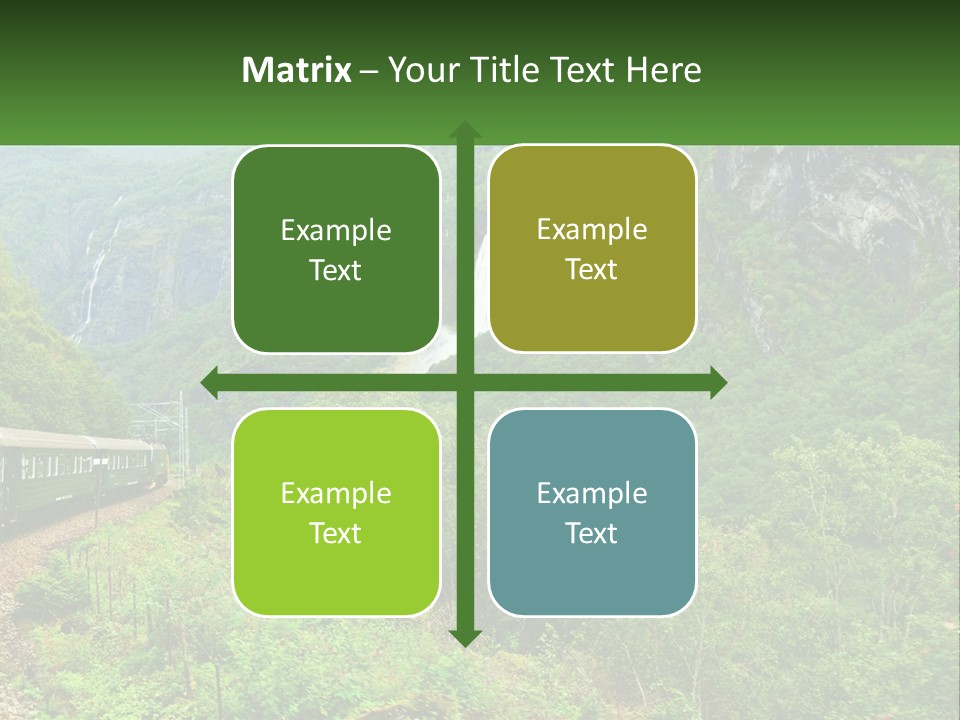 Matrix – Your Title Text Here

Example Text

Example Text

Example Text

Example Text